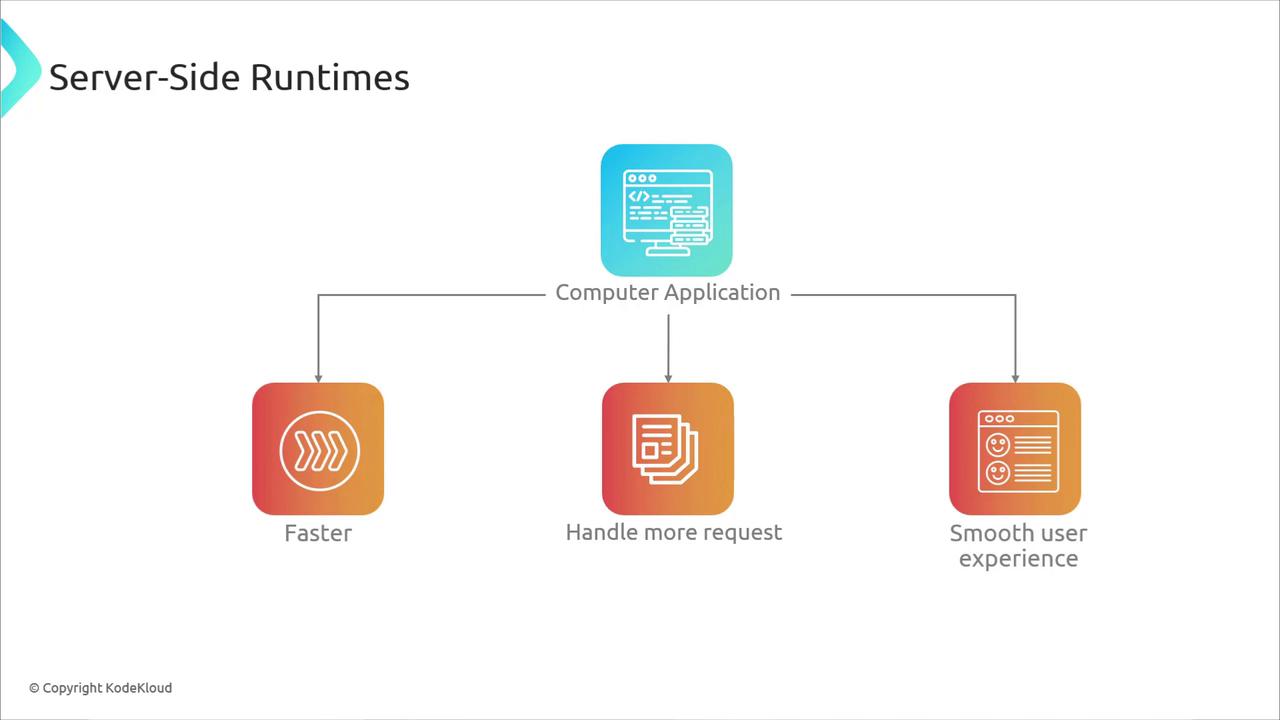 Server-Side Runtimes

Computer Application

Faster

Handle more request

Smooth user experience

© Copyright KodeKloud